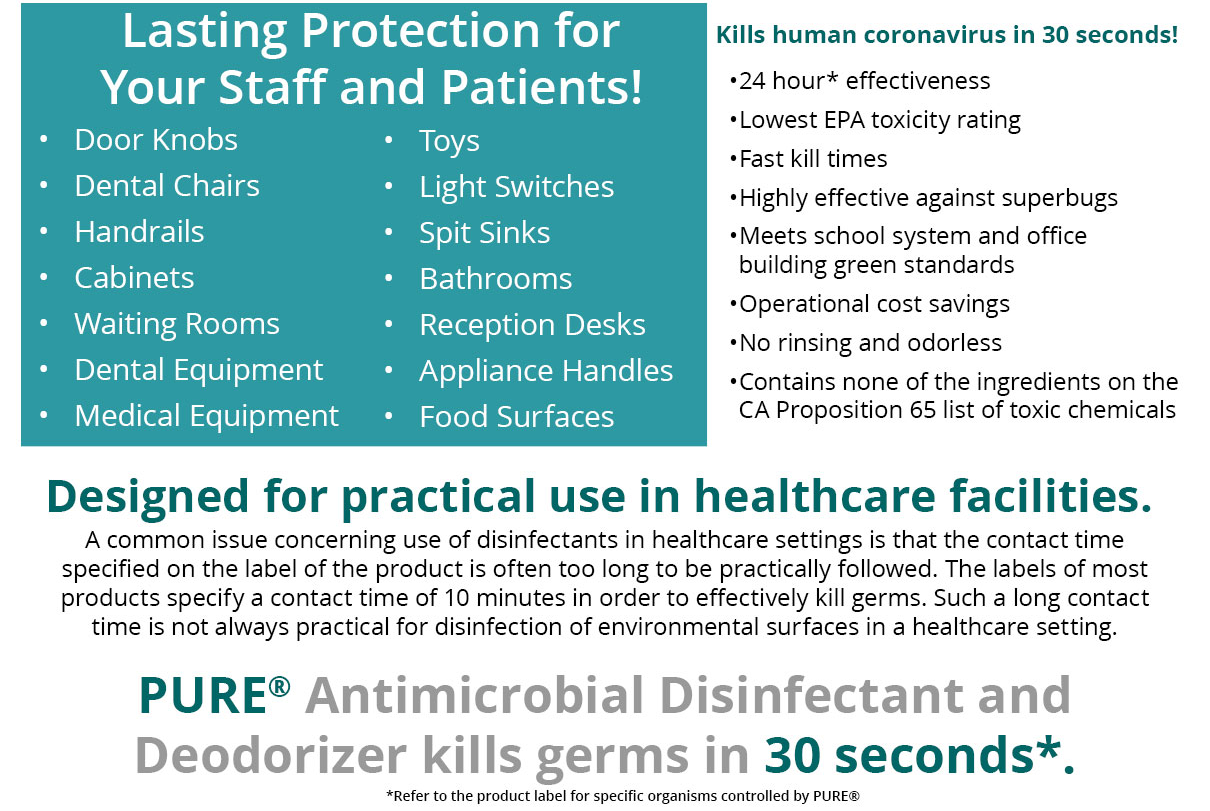 Lasting Protection for Your Staff and Patients!

• Door Knobs
• Dental Chairs
• Handrails
• Cabinets
• Waiting Rooms
• Dental Equipment
• Medical Equipment

• Toys
• Light Switches
• Spit Sinks
• Bathrooms
• Reception Desks
• Appliance Handles
• Food Surfaces

Kills human coronavirus in 30 seconds!

•24 hour* effectiveness
•Lowest EPA toxicity rating
•Fast kill times
•Highly effective against superbugs
•Meets school system and office building green standards
•Operational cost savings
•No rinsing and odorless
•Contains none of the ingredients on the CA Proposition 65 list of toxic chemicals

Designed for practical use in healthcare facilities.

A common issue concerning use of disinfectants in healthcare settings is that the contact time specified on the label of the product is often too long to be practically followed. The labels of most products specify a contact time of 10 minutes in order to effectively kill germs. Such a long contact time is not always practical for disinfection of environmental surfaces in a healthcare setting.

PURE® Antimicrobial Disinfectant and Deodorizer kills germs in 30 seconds*.

*Refer to the product label for specific organisms controlled by PURE®